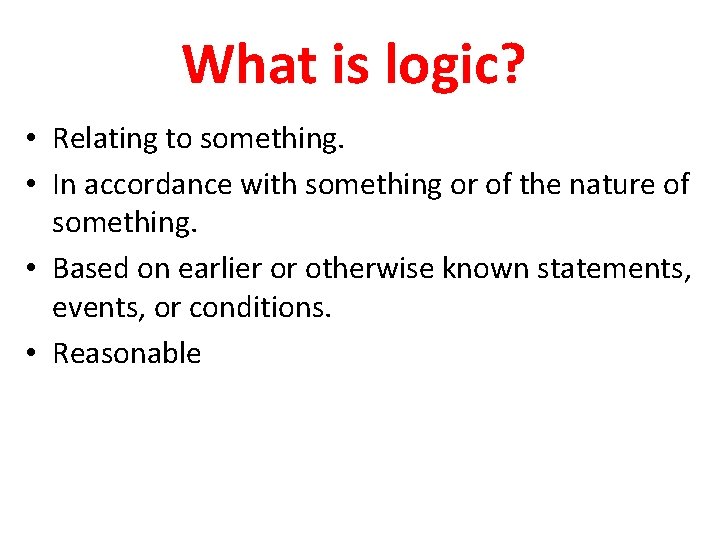 What is logic?

• Relating to something.
• In accordance with something or of the nature of something.
• Based on earlier or otherwise known statements, events, or conditions.
• Reasonable